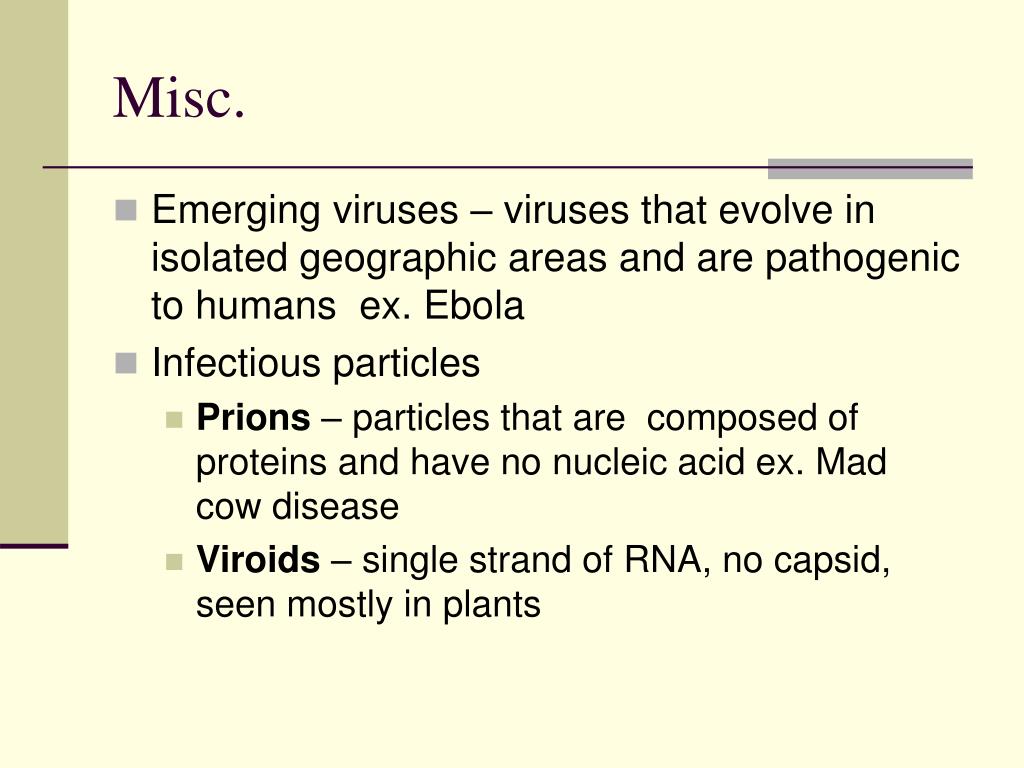 Misc.

Emerging viruses – viruses that evolve in isolated geographic areas and are pathogenic to humans ex. Ebola

Infectious particles

Prions – particles that are composed of proteins and have no nucleic acid ex. Mad cow disease

Viroids – single strand of RNA, no capsid, seen mostly in plants